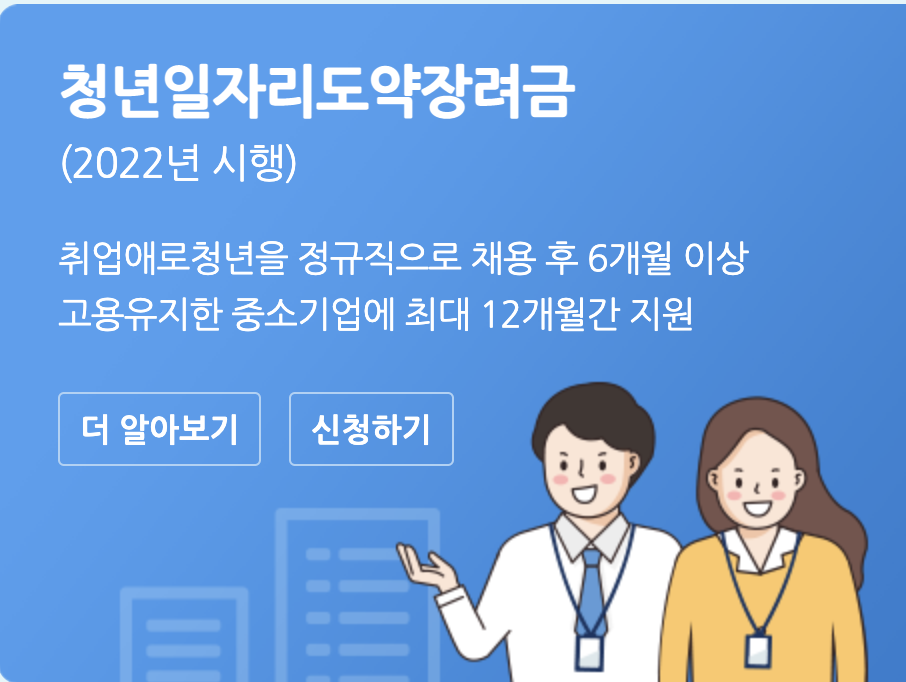 청년일자리도약장려금
(2022년 시행)

취업애로청년을 정규직으로 채용 후 6개월 이상 고용유지한 중소기업에 최대 12개월간 지원

더 알아보기

신청하기